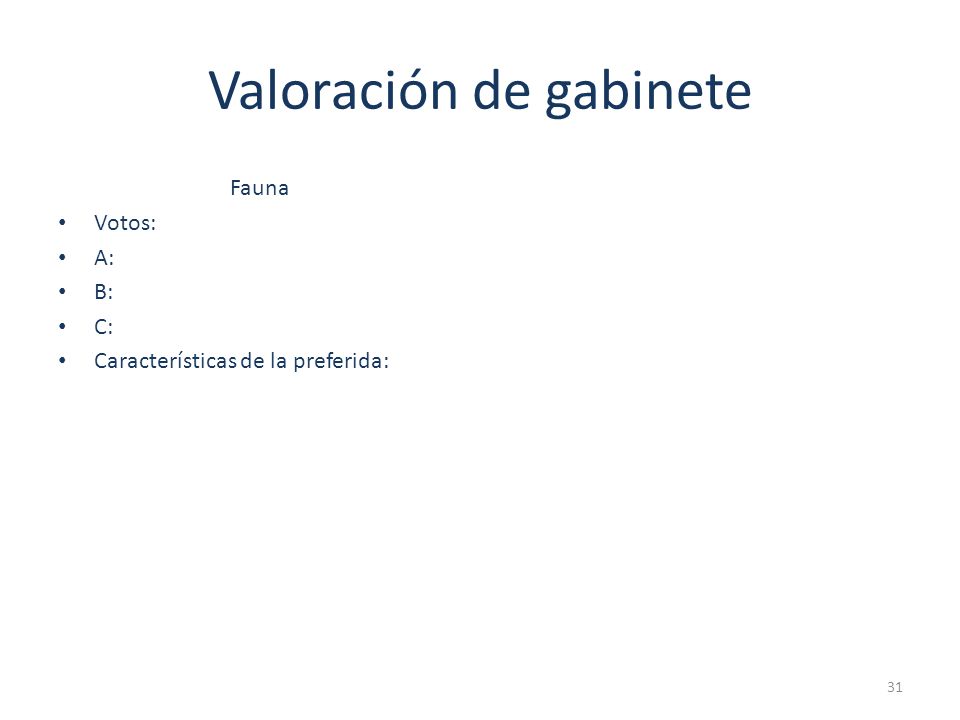 Valoración de gabinete

Fauna

• Votos:
• A:
• B:
• C:
• Características de la preferida:

31